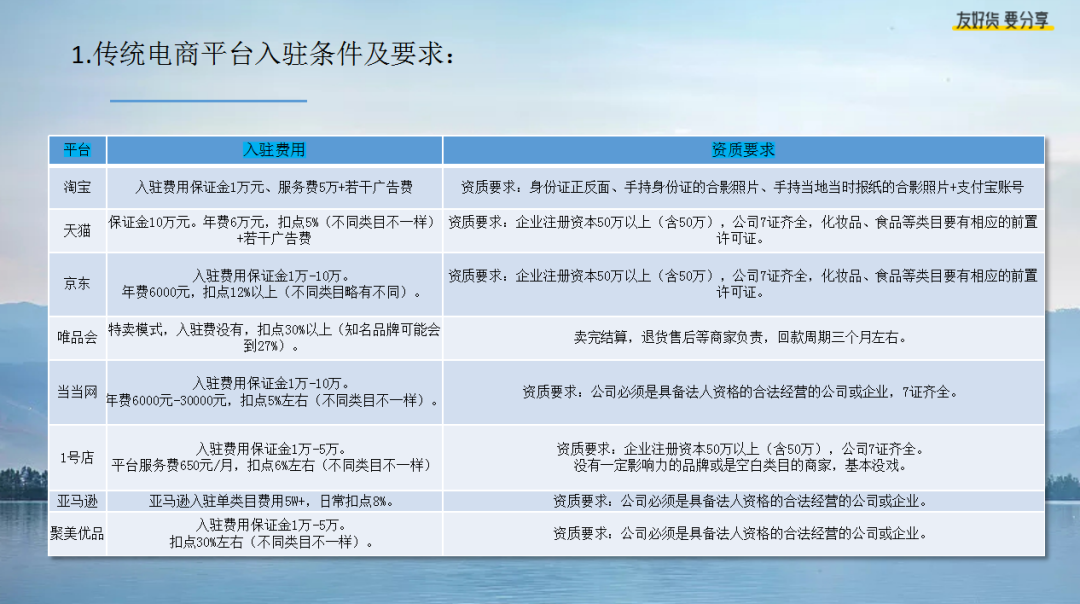 友好货 要分享

1.传统电商平台入驻条件及要求：

| 平台 | 入驻费用 | 资质要求 |
|---|---|---|
| 淘宝 | 入驻费用保证金1万元、服务费5万+若干广告费 | 资质要求：身份证正反面、手持身份证的合影照片、手持当地当时报纸的合影照片+支付宝账号 |
| 天猫 | 保证金10万元。年费6万元，扣点5%（不同类目不一样）+若干广告费 | 资质要求：企业注册资本50万以上（含50万），公司7证齐全，化妆品、食品等类目要有相应的前置许可证。 |
| 京东 | 入驻费用保证金1万-10万。年费6000元，扣点12%以上（不同类目略有不同）。 | 资质要求：企业注册资本50万以上（含50万），公司7证齐全，化妆品、食品等类目要有相应的前置许可证。 |
| 唯品会 | 特卖模式，入驻费没有，扣点30%以上（知名品牌可能会到27%）。 | 卖完结算，退货售后等商家负责，回款周期三个月左右。 |
| 当当网 | 入驻费用保证金1万-10万。年费6000元-30000元，扣点5%左右（不同类目不一样）。 | 资质要求：公司必须是具备法人资格的合法经营的公司或企业，7证齐全。 |
| 1号店 | 入驻费用保证金1万-5万。平台服务费650元/月，扣点6%左右（不同类目不一样） | 资质要求：企业注册资本50万以上（含50万），公司7证齐全。没有一定影响力的品牌或是空白类目的商家，基本没戏。 |
| 亚马逊 | 亚马逊入驻单类目费用5W+，日常扣点8%。 | 资质要求：公司必须是具备法人资格的合法经营的公司或企业。 |
| 聚美优品 | 入驻费用保证金1万-5万。扣点30%左右（不同类目不一样）。 | 资质要求：公司必须是具备法人资格的合法经营的公司或企业。 |